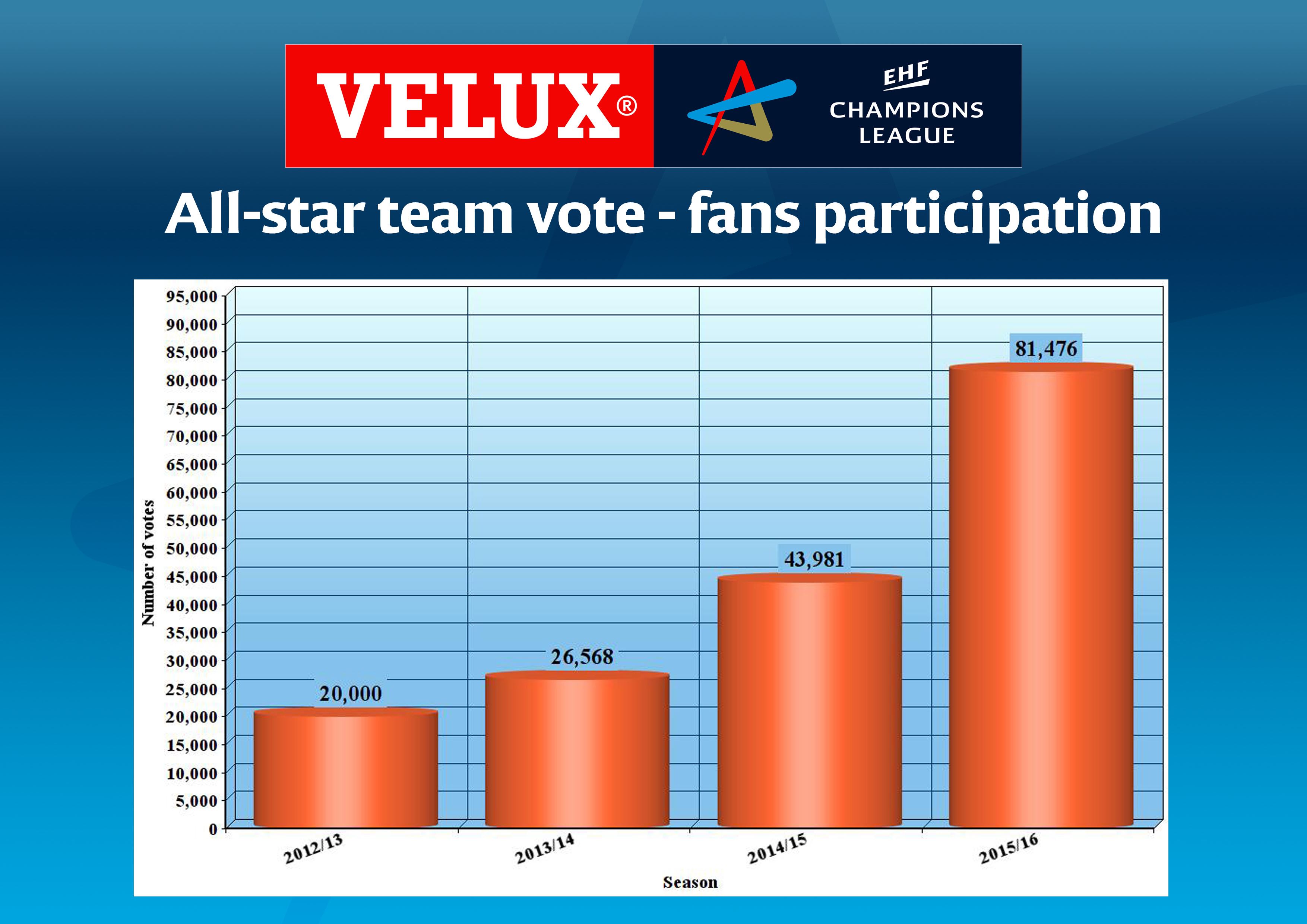 VELUX®

EHF
CHAMPIONS
LEAGUE

All-star team vote - fans participation

Number of votes

95,000
90,000
85,000
80,000
75,000
70,000
65,000
60,000
55,000
50,000
45,000
40,000
35,000
30,000
25,000
20,000
15,000
10,000
5,000
0

20,000
26,568
43,981
81,476

2012/13
2013/14
2014/15
2015/16

Season